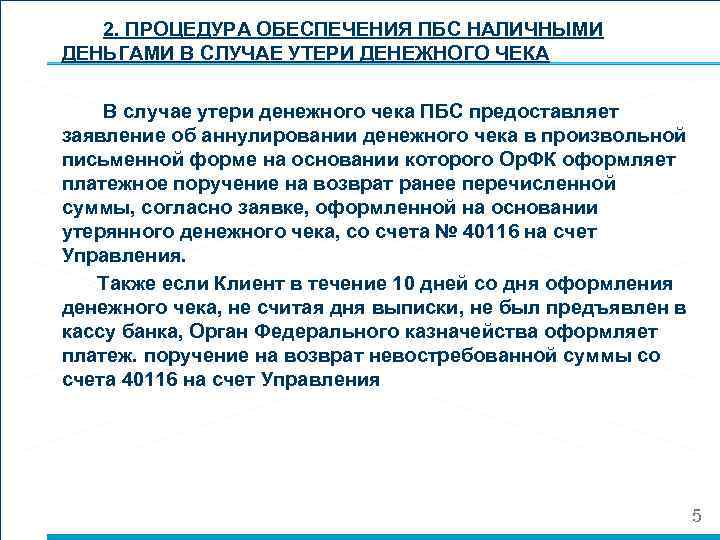 2. ПРОЦЕДУРА ОБЕСПЕЧЕНИЯ ПБС НАЛИЧНЫМИ ДЕНЬГАМИ В СЛУЧАЕ УТЕРИ ДЕНЕЖНОГО ЧЕКА

В случае утери денежного чека ПБС предоставляет заявление об аннулировании денежного чека в произвольной письменной форме на основании которого ОрФК оформляет платежное поручение на возврат ранее перечисленной суммы, согласно заявке, оформленной на основании утерянного денежного чека, со счета № 40116 на счет Управления.

Также если Клиент в течение 10 дней со дня оформления денежного чека, не считая дня выписки, не был предъявлен в кассу банка, Орган Федерального казначейства оформляет платеж. поручение на возврат невостребованной суммы со счета 40116 на счет Управления

5